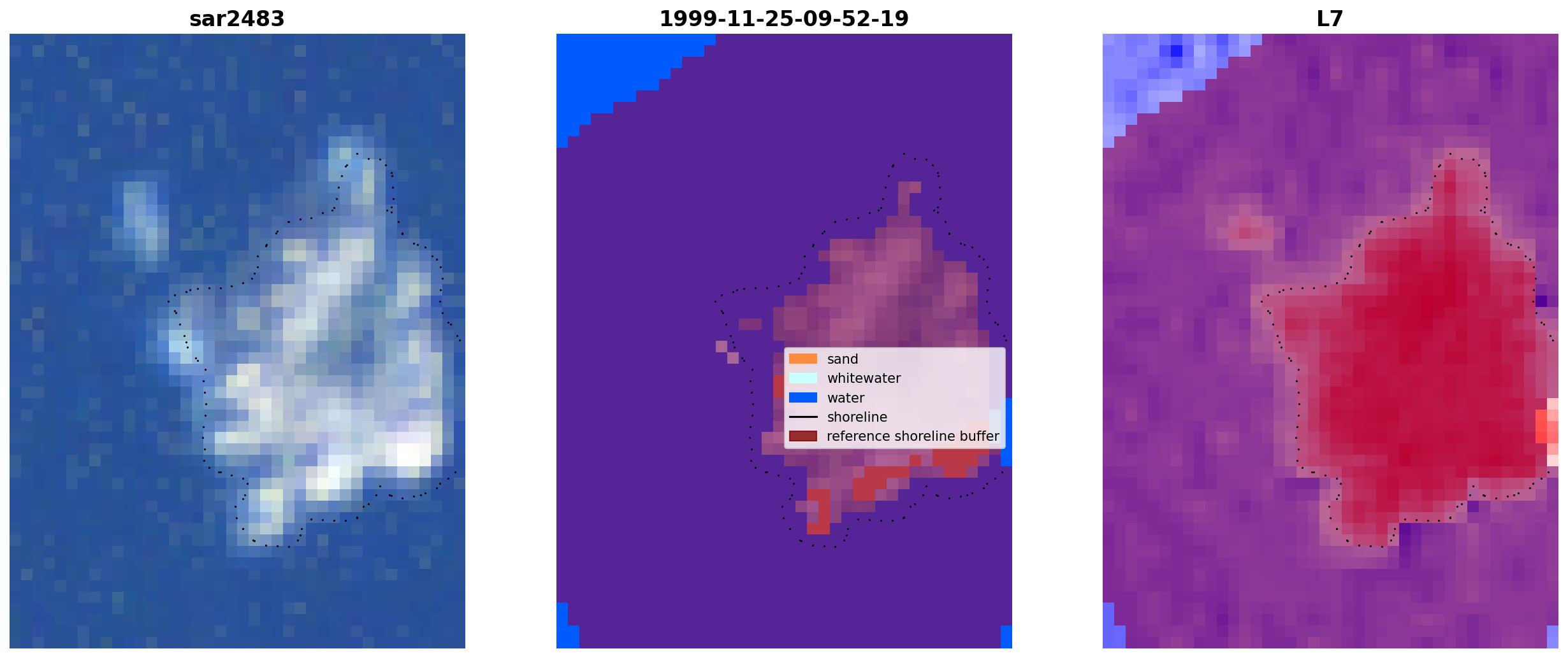 sar2483

1999-11-25-09-52-19

sand
whitewater
water
shoreline
reference shoreline buffer

L7